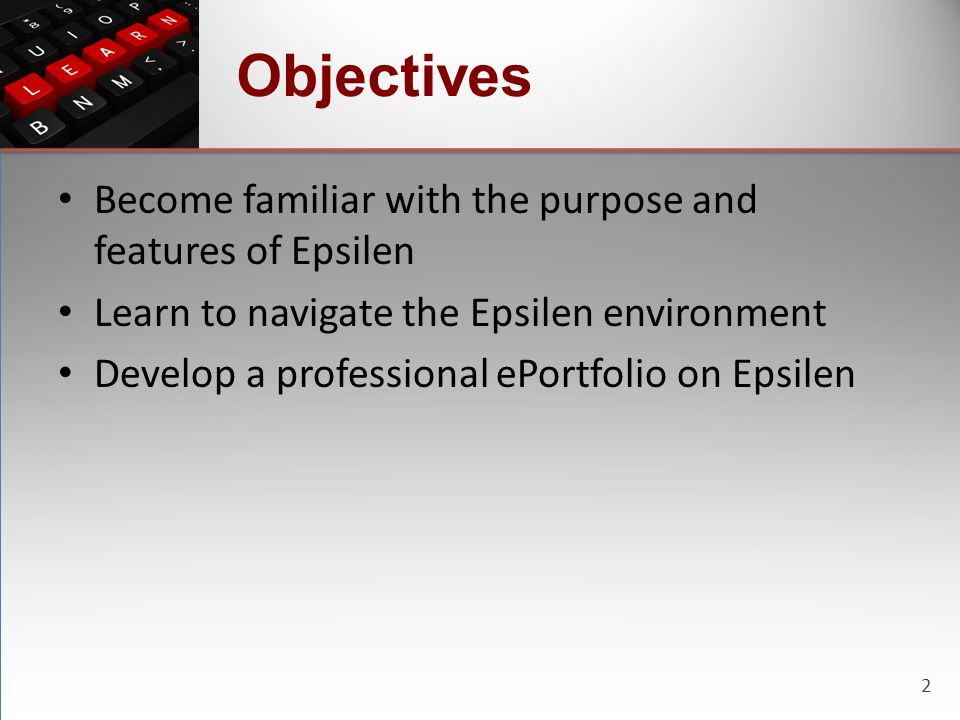 L E A R N

Objectives

• Become familiar with the purpose and features of Epsilen
• Learn to navigate the Epsilen environment
• Develop a professional ePortfolio on Epsilen

2